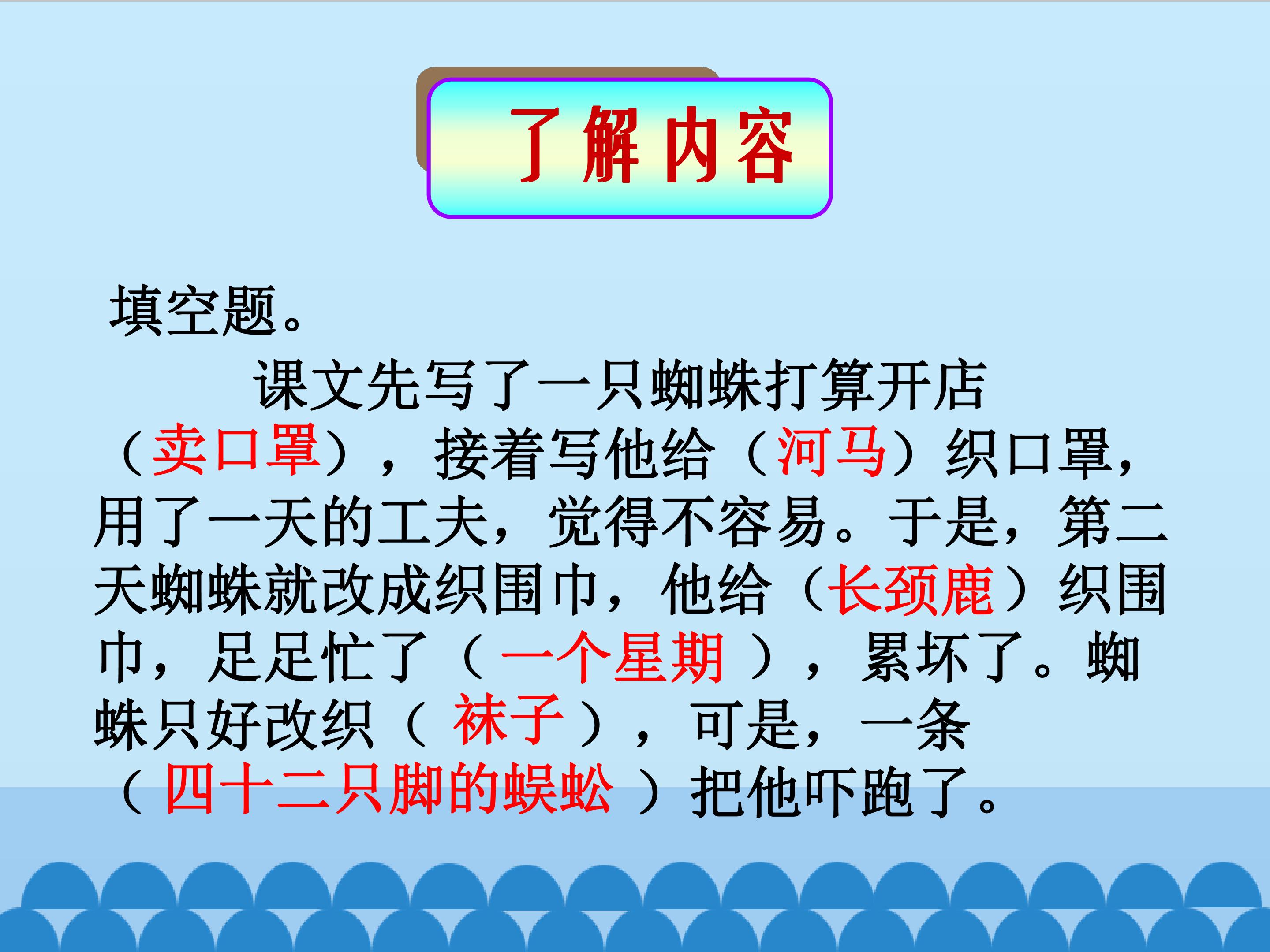 了解内容

填空题。

课文先写了一只蜘蛛打算开店（卖口罩），接着写他给（河马）织口罩，用了一天的工夫，觉得不容易。于是，第二天蜘蛛就改成织围巾，他给（长颈鹿）织围巾，足足忙了（一个星期），累坏了。蜘蛛只好改织（袜子），可是，一条（四十二只脚的蜈蚣）把他吓跑了。